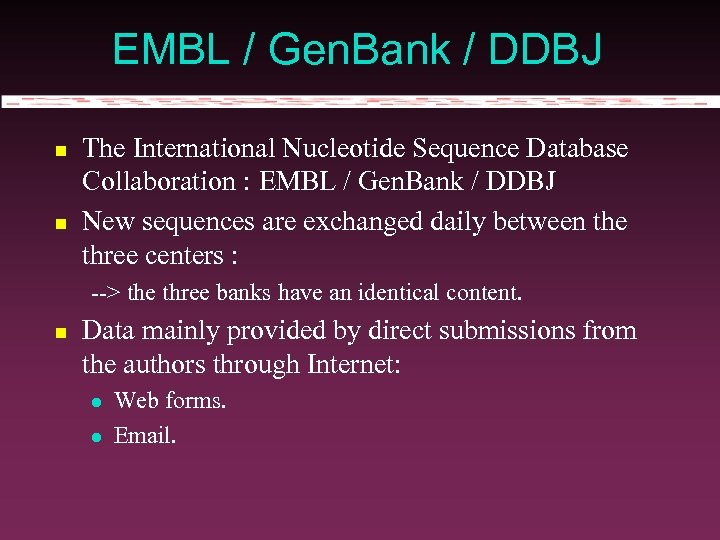 EMBL / GenBank / DDBJ

- The International Nucleotide Sequence Database Collaboration : EMBL / GenBank / DDBJ
- New sequences are exchanged daily between the three centers :

--> the three banks have an identical content.

- Data mainly provided by direct submissions from the authors through Internet:
  - Web forms.
  - Email.